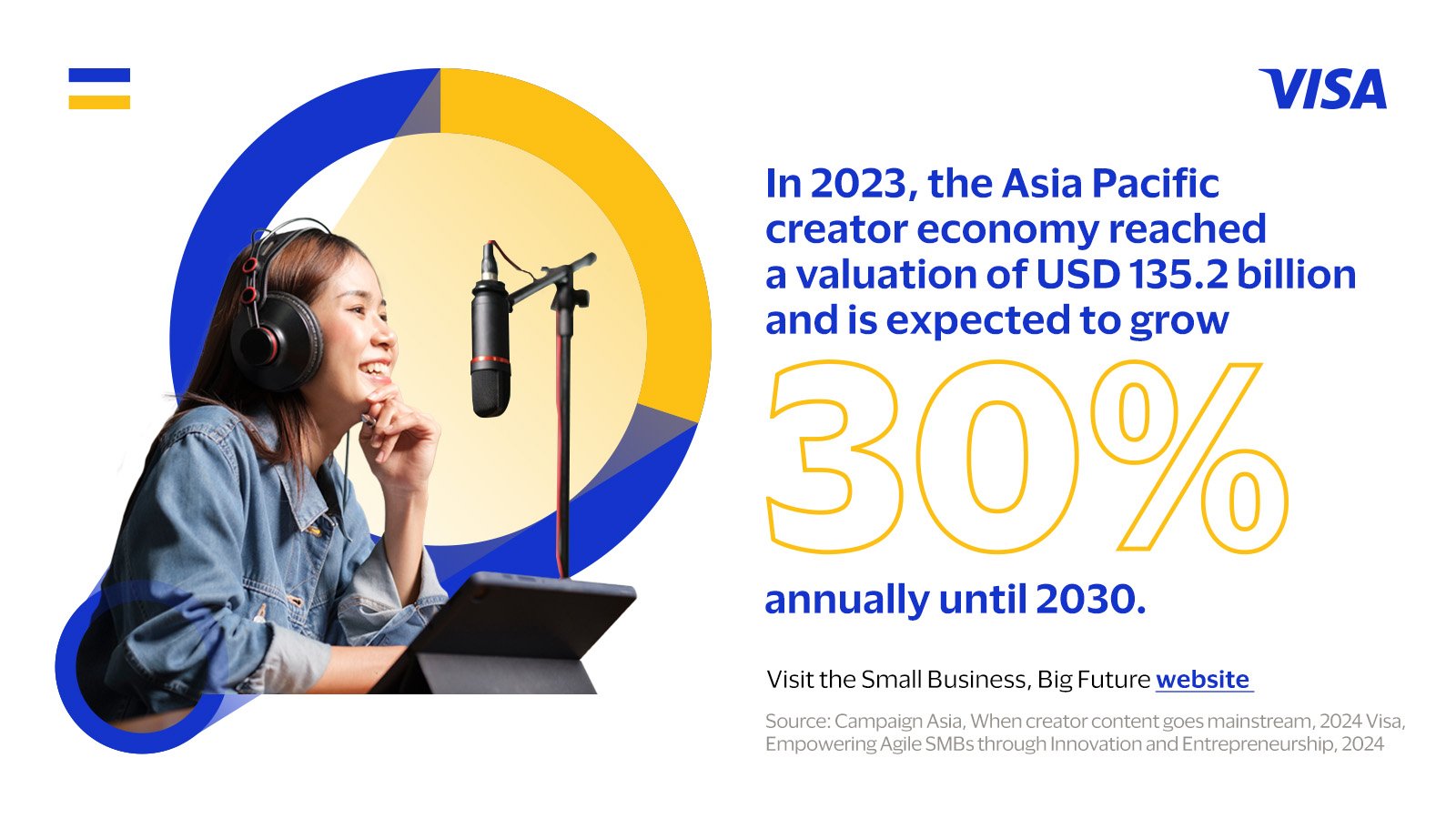 VISA

In 2023, the Asia Pacific creator economy reached a valuation of USD 135.2 billion and is expected to grow

30%

annually until 2030.

Visit the Small Business, Big Future website

Source: Campaign Asia, When creator content goes mainstream, 2024 Visa, Empowering Agile SMBs through Innovation and Entrepreneurship, 2024